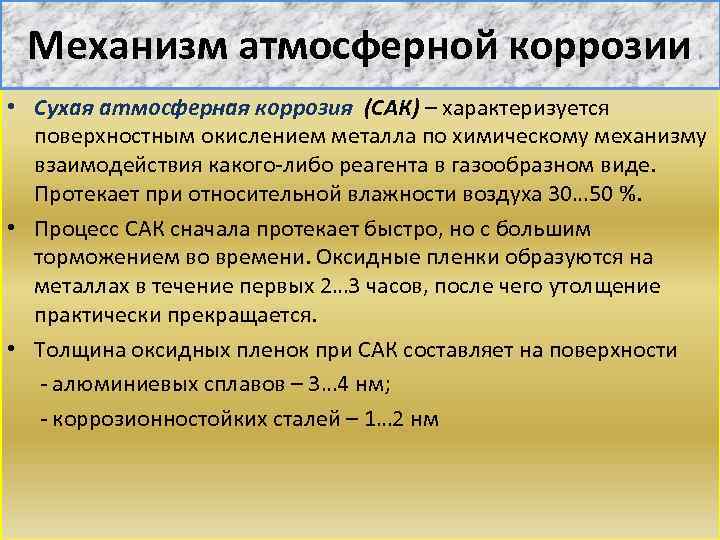 Механизм атмосферной коррозии

• Сухая атмосферная коррозия (САК) – характеризуется поверхностным окислением металла по химическому механизму взаимодействия какого-либо реагента в газообразном виде. Протекает при относительной влажности воздуха 30…50 %.

• Процесс САК сначала протекает быстро, но с большим торможением во времени. Оксидные пленки образуются на металлах в течение первых 2…3 часов, после чего утолщение практически прекращается.

• Толщина оксидных пленок при САК составляет на поверхности
- алюминиевых сплавов – 3…4 нм;
- коррозионностойких сталей – 1…2 нм